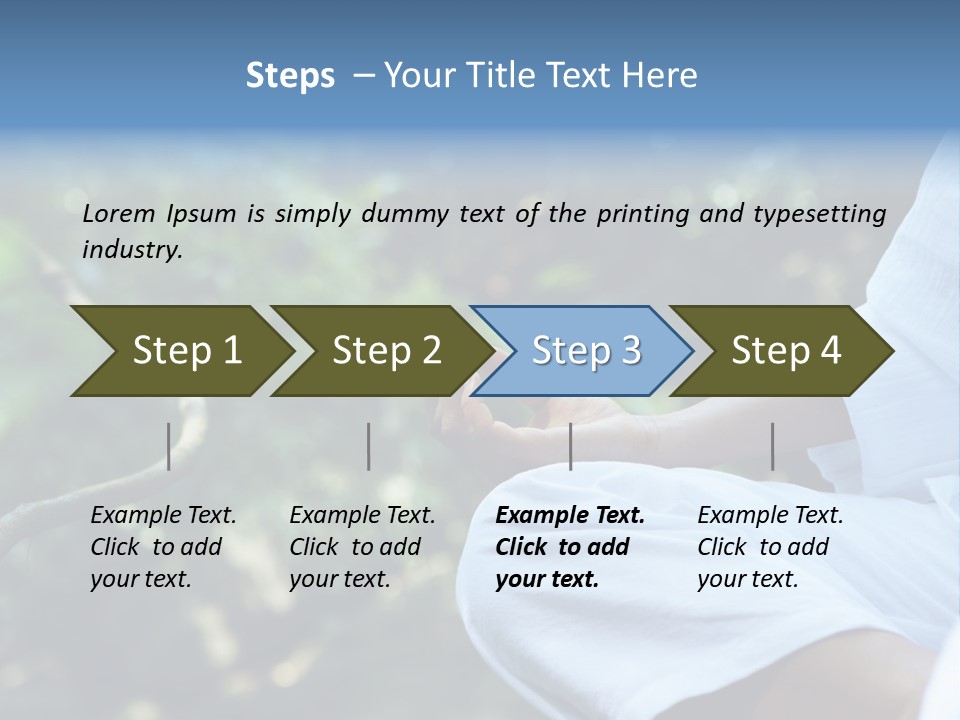 Steps – Your Title Text Here

Lorem Ipsum is simply dummy text of the printing and typesetting industry.

Step 1

Step 2

Step 3

Step 4

Example Text. Click to add your text.

Example Text. Click to add your text.

Example Text. Click to add your text.

Example Text. Click to add your text.